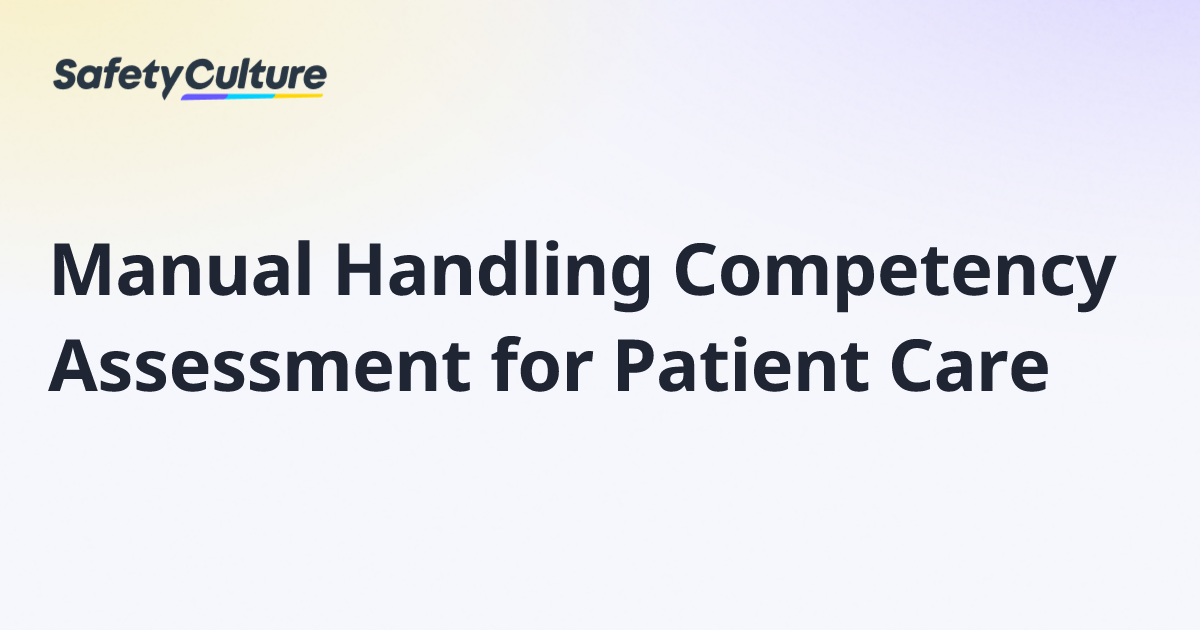 SafetyCulture

Manual Handling Competency Assessment for Patient Care